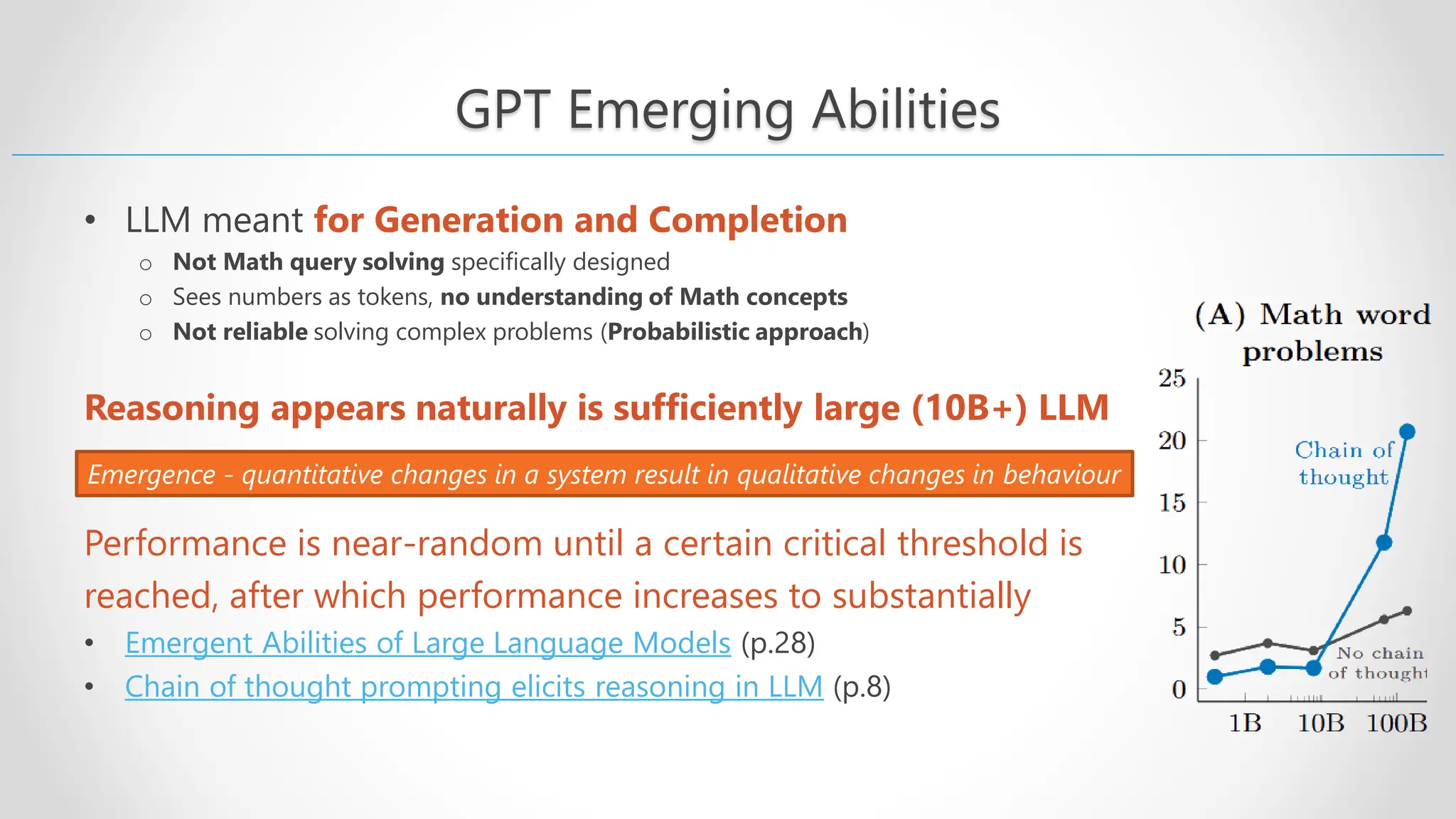 GPT Emerging Abilities

• LLM meant for Generation and Completion
  ○ Not Math query solving specifically designed
  ○ Sees numbers as tokens, no understanding of Math concepts
  ○ Not reliable solving complex problems (Probabilistic approach)

Reasoning appears naturally is sufficiently large (10B+) LLM

Emergence - quantitative changes in a system result in qualitative changes in behaviour

Performance is near-random until a certain critical threshold is reached, after which performance increases to substantially

• Emergent Abilities of Large Language Models (p.28)
• Chain of thought prompting elicits reasoning in LLM (p.8)

(A) Math word problems

25
20
15
10
5
0

Chain of thought

No chain of thought

1B 10B 100B